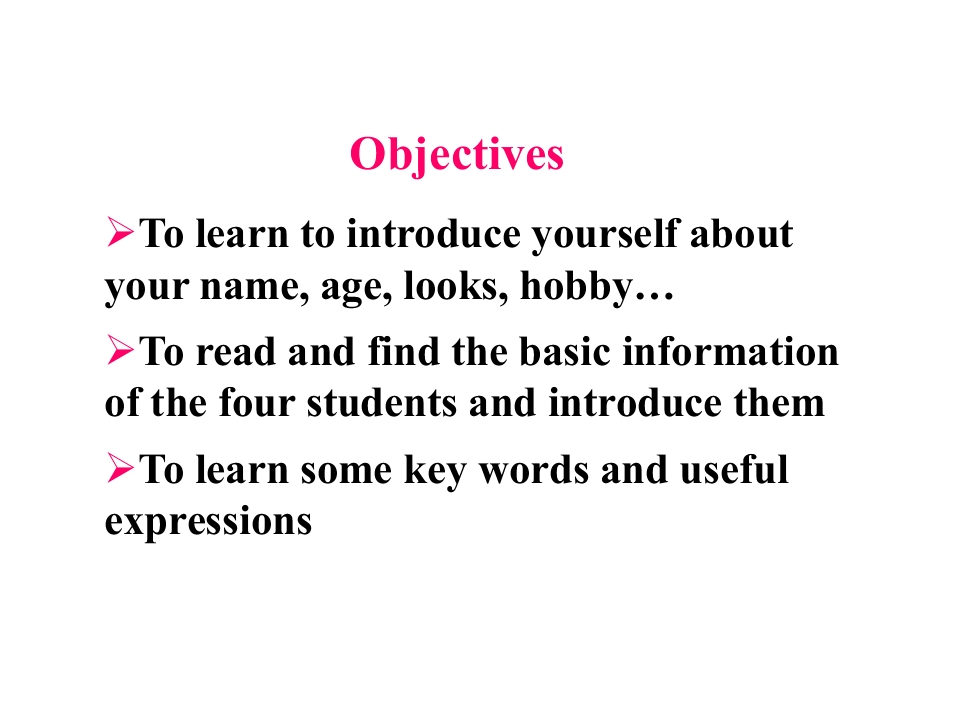 Objectives

➢To learn to introduce yourself about your name, age, looks, hobby…

➢To read and find the basic information of the four students and introduce them

➢To learn some key words and useful expressions